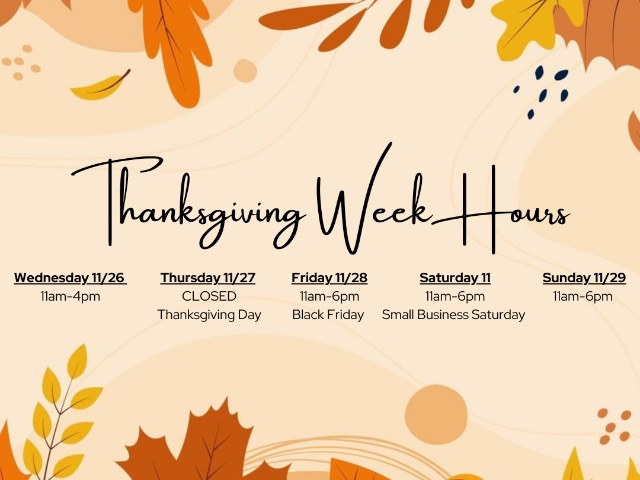 Thanksgiving Week Hours

Wednesday 11/26
11am-4pm

Thursday 11/27
CLOSED
Thanksgiving Day

Friday 11/28
11am-6pm
Black Friday

Saturday 11
11am-6pm
Small Business Saturday

Sunday 11/29
11am-6pm